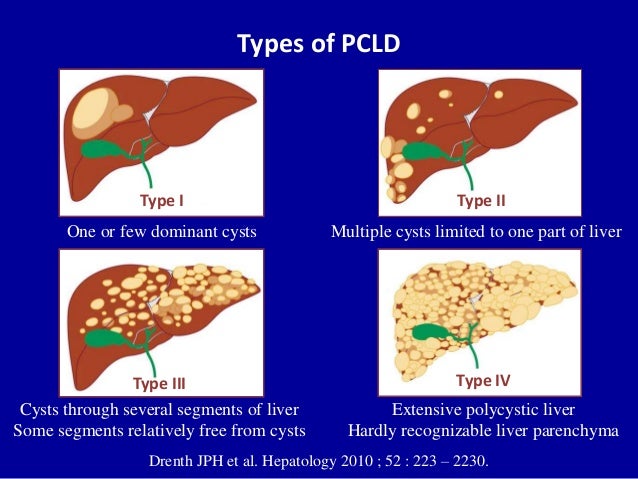 Types of PCLD

Type I

One or few dominant cysts

Type II

Multiple cysts limited to one part of liver

Type III

Cysts through several segments of liver
Some segments relatively free from cysts

Type IV

Extensive polycystic liver
Hardly recognizable liver parenchyma

Drenth JPH et al. Hepatology 2010 ; 52 : 223 – 2230.